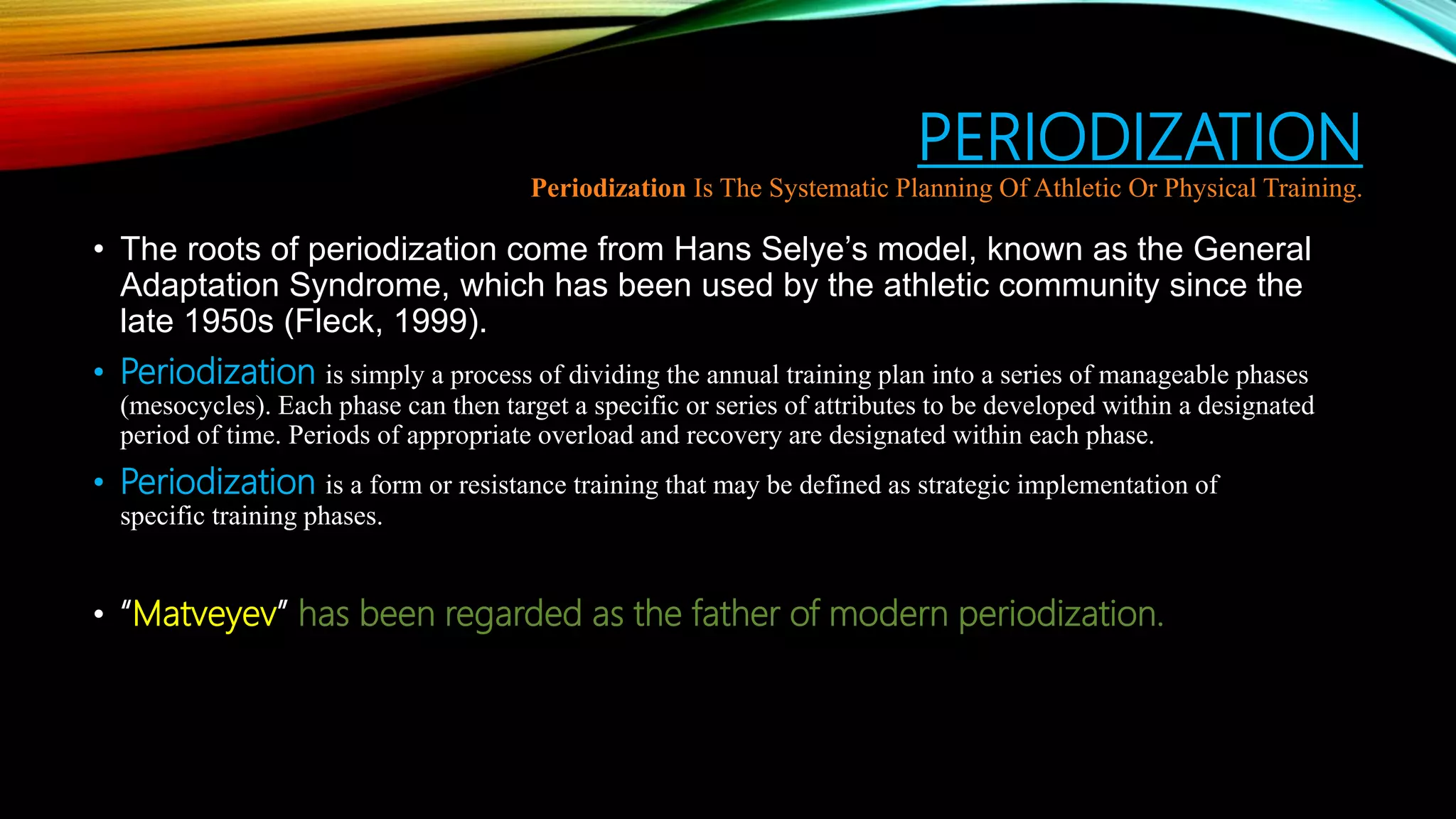 PERIODIZATION

Periodization Is The Systematic Planning Of Athletic Or Physical Training.

• The roots of periodization come from Hans Selye’s model, known as the General Adaptation Syndrome, which has been used by the athletic community since the late 1950s (Fleck, 1999).

• Periodization is simply a process of dividing the annual training plan into a series of manageable phases (mesocycles). Each phase can then target a specific or series of attributes to be developed within a designated period of time. Periods of appropriate overload and recovery are designated within each phase.

• Periodization is a form or resistance training that may be defined as strategic implementation of specific training phases.

• “Matveyev” has been regarded as the father of modern periodization.